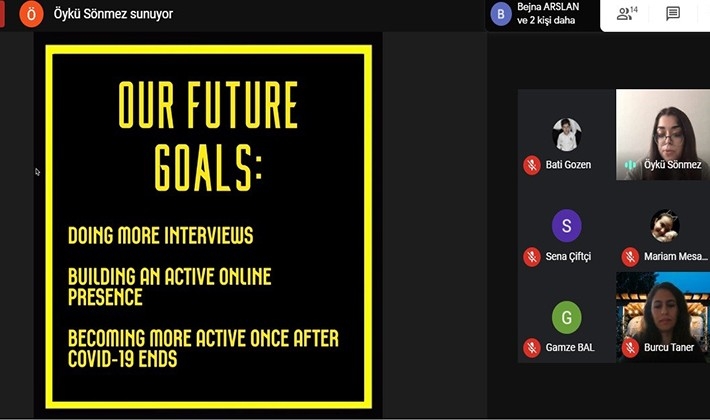 Ö Öykü Sönmez sunuyor

B Bejna ARSLAN ve 2 kişi daha

14

OUR FUTURE GOALS:

DOING MORE INTERVIEWS

BUILDING AN ACTIVE ONLINE PRESENCE

BECOMING MORE ACTIVE ONCE AFTER COVID-19 ENDS

Bati Gozen

Öykü Sönmez

S

Sena Çiftçi

Mariam Mesa...

G

Gamze BAL

Burcu Taner